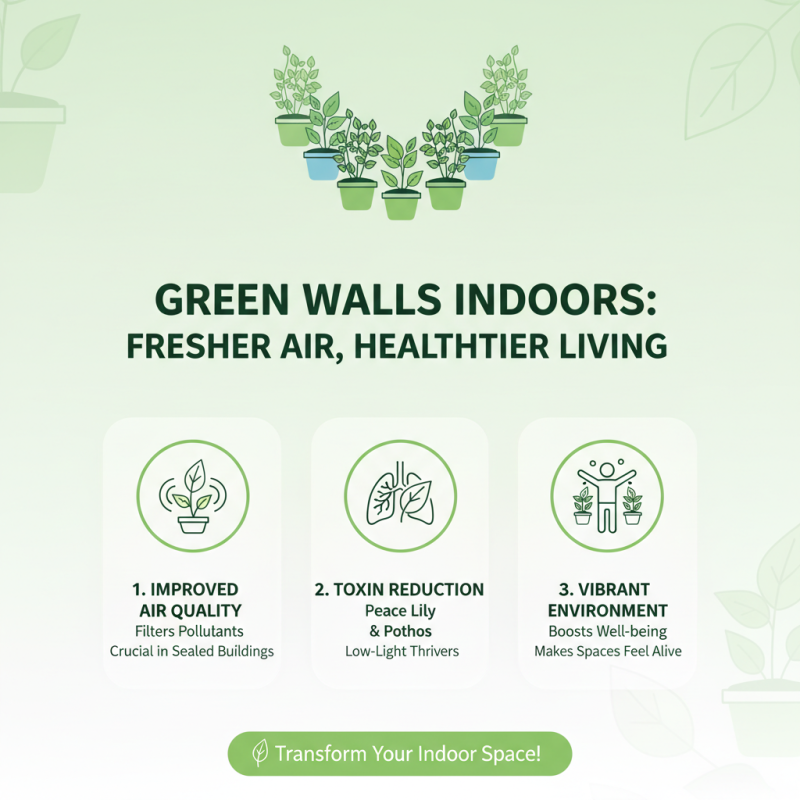 GREEN WALLS INDOORS:
FRESHER AIR, HEALTHTIER LIVING

1. IMPROVED AIR QUALITY
Filters Pollutants
Crucial in Sealed Buildings

2. TOXIN REDUCTION
Peace Lily & Pothos
Low-Light Thrivers

3. VIBRANT ENVIRONMENT
Boosts Well-being
Makes Spaces Feel Alive

Transform Your Indoor Space!